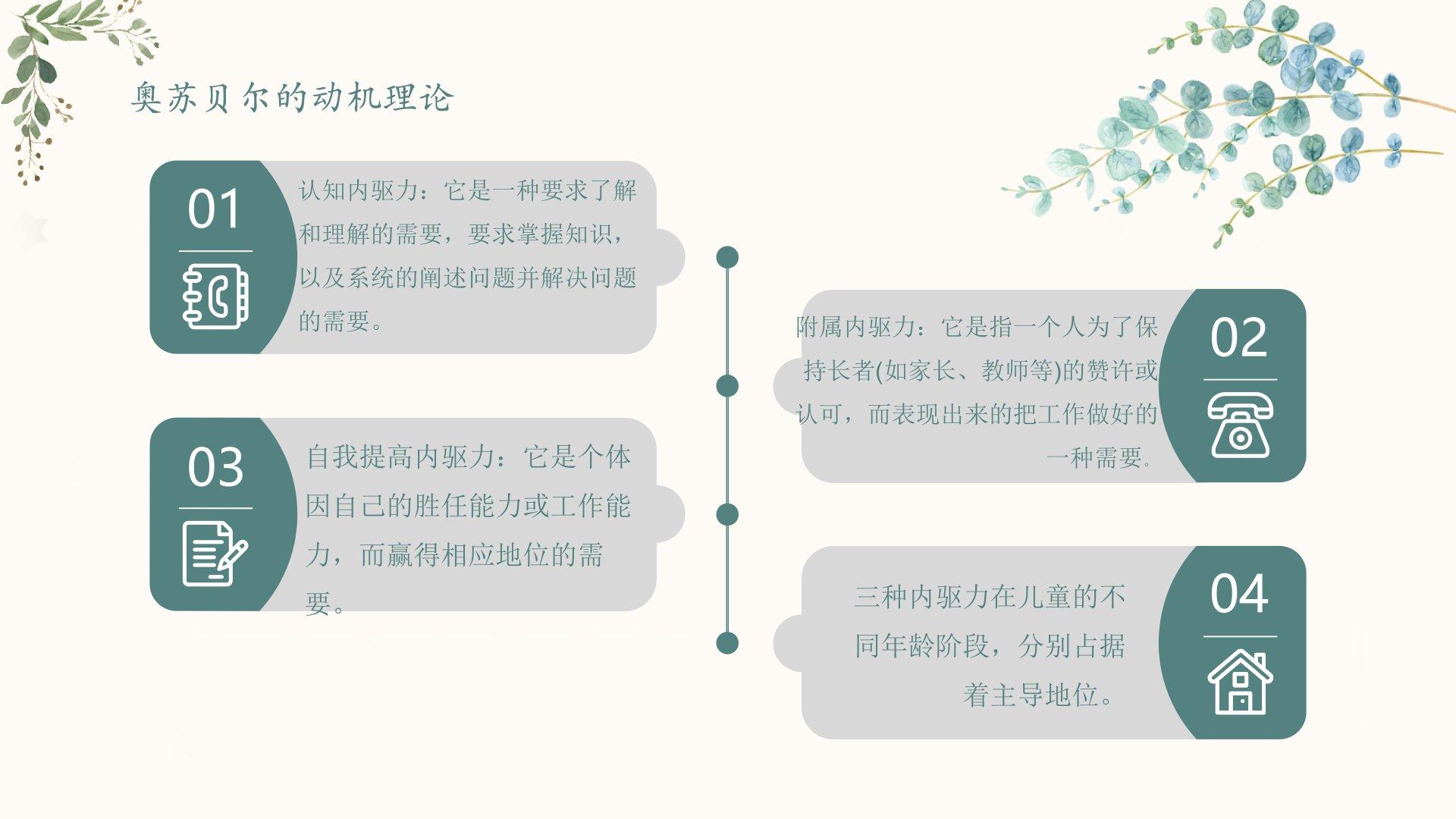 奥苏贝尔的动机理论

01

认知内驱力：它是一种要求了解和理解的需要，要求掌握知识，以及系统的阐述问题并解决问题的需要。

02

附属内驱力：它是指一个人为了保持长者(如家长、教师等)的赞许或认可，而表现出来的把工作做好的一种需要。

03

自我提高内驱力：它是个体因自己的胜任能力或工作能力，而赢得相应地位的需要。

04

三种内驱力在儿童的不同年龄阶段，分别占据着主导地位。